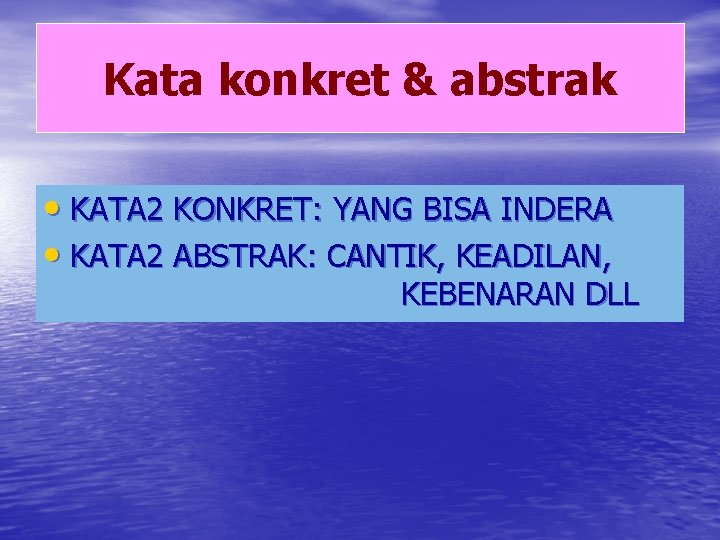 Kata konkret & abstrak

• KATA2 KONKRET: YANG BISA INDERA
• KATA2 ABSTRAK: CANTIK, KEADILAN, KEBENARAN DLL